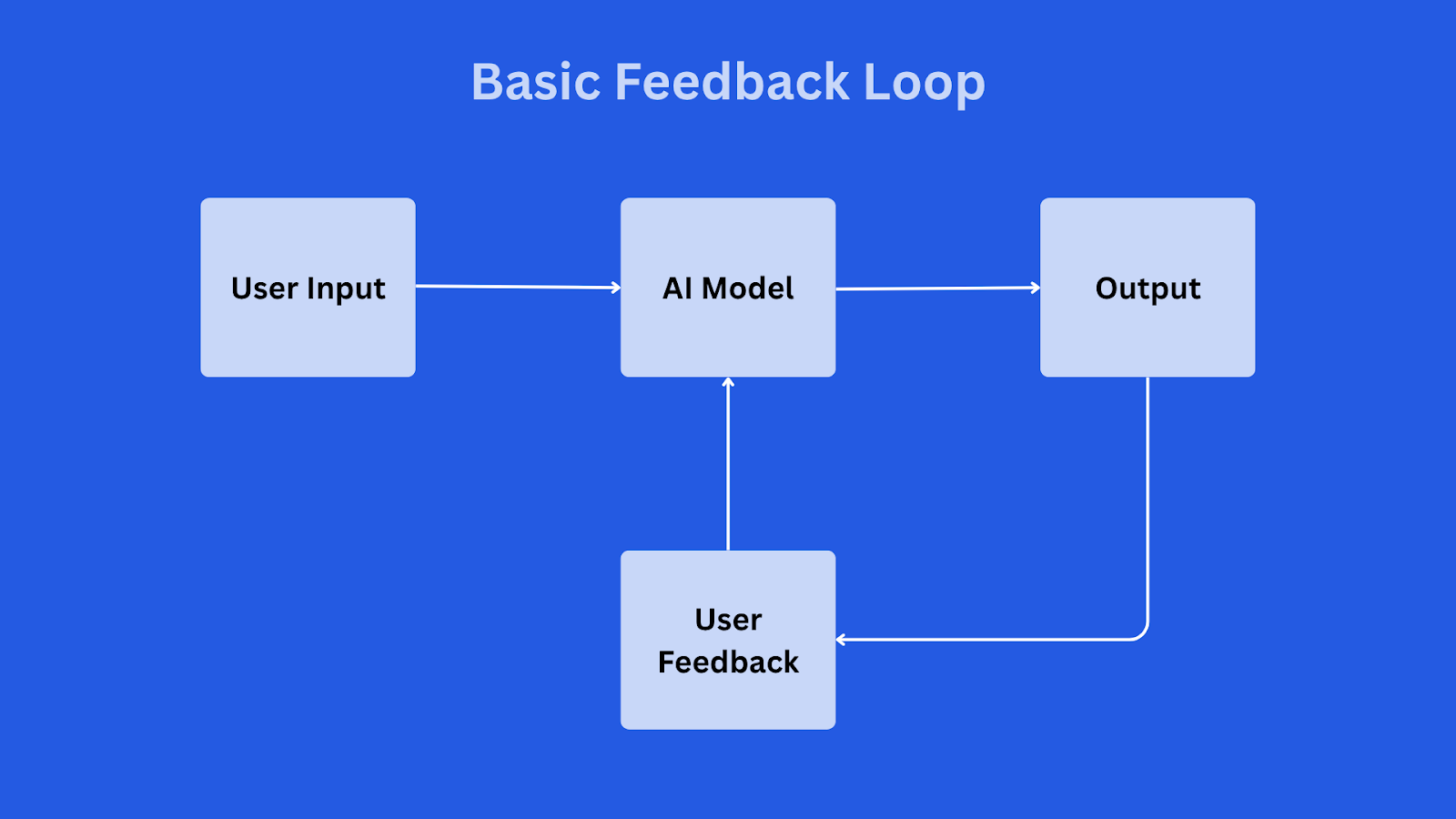 Basic Feedback Loop

User Input

AI Model

Output

User Feedback